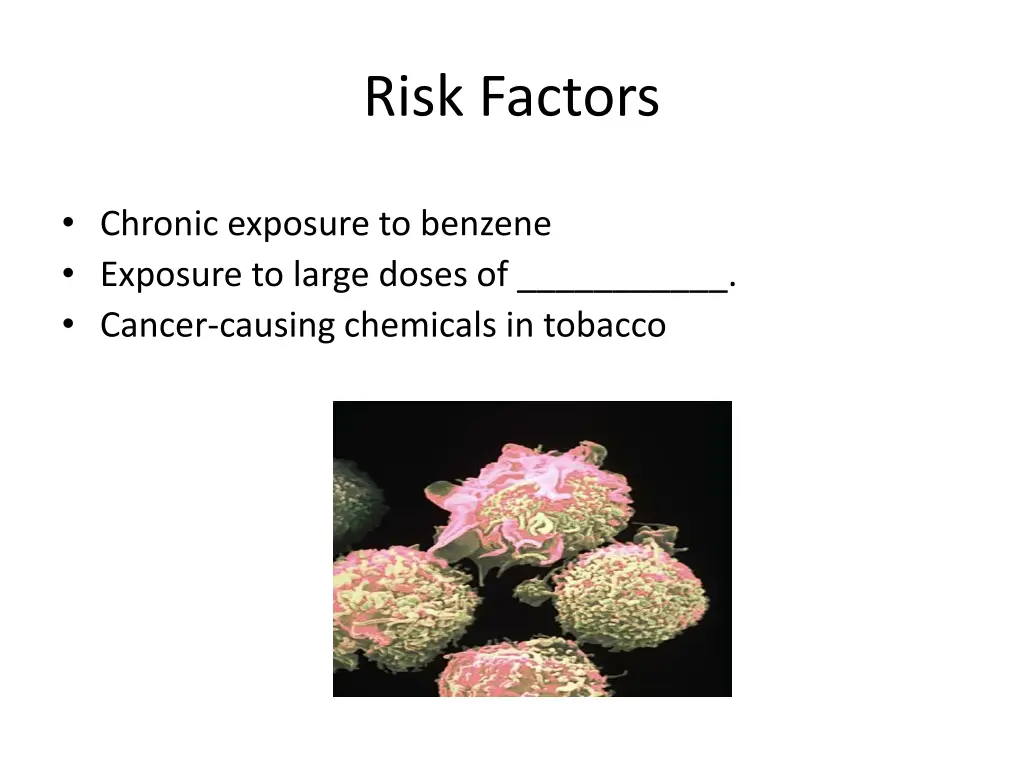 Risk Factors

• Chronic exposure to benzene
• Exposure to large doses of ___________.
• Cancer-causing chemicals in tobacco